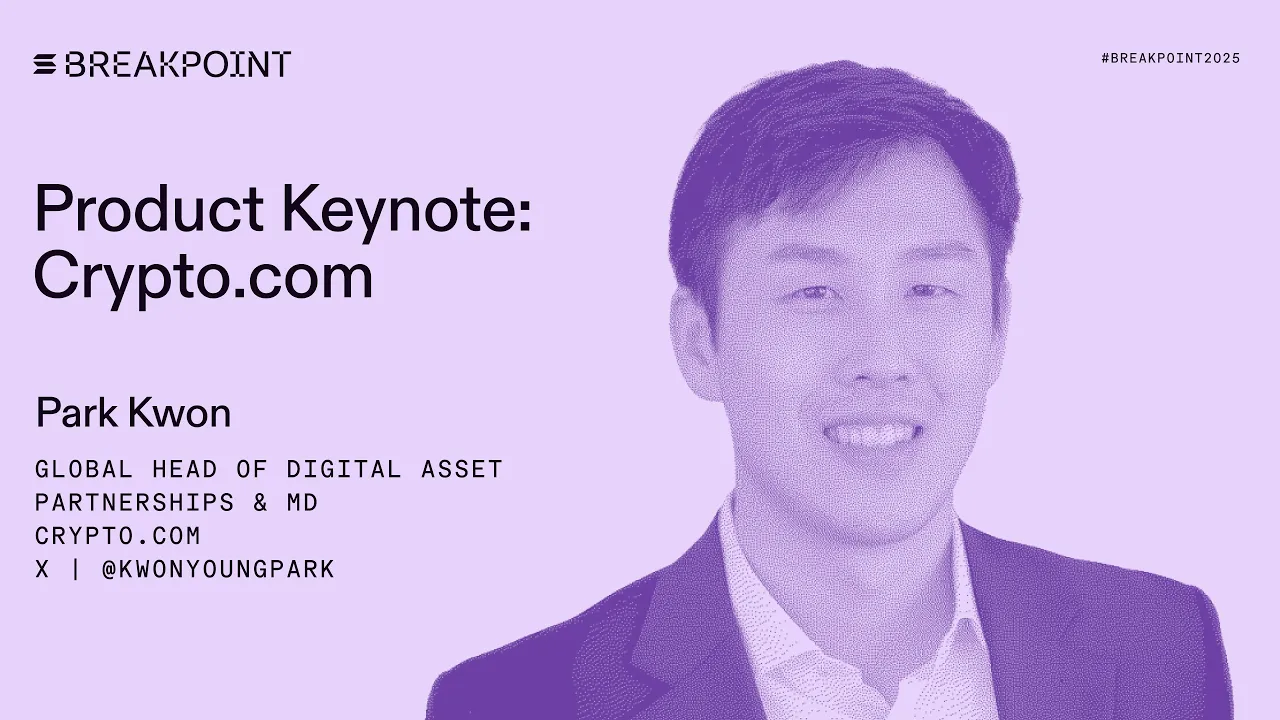 BREAKPOINT

#BREAKPOINT2025

Product Keynote: Crypto.com

Park Kwon

GLOBAL HEAD OF DIGITAL ASSET PARTNERSHIPS & MD
CRYPTO.COM
X | @KWONYOUNGPARK